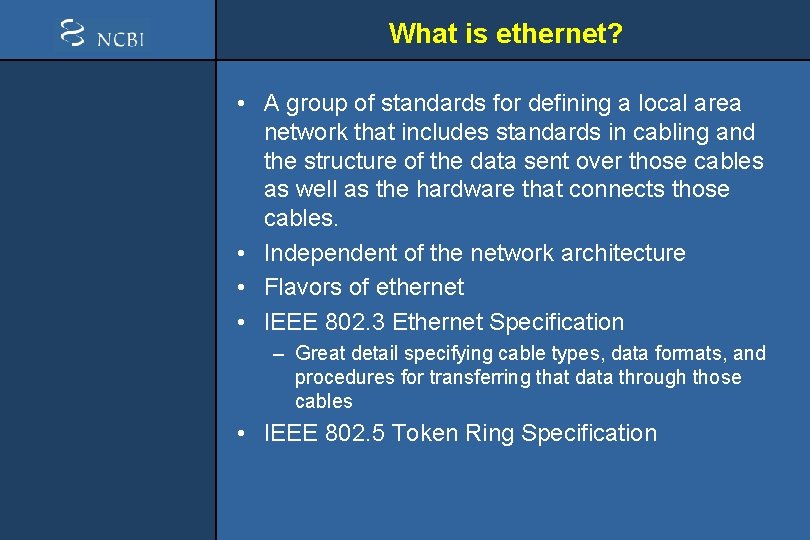 NCBI

What is ethernet?

• A group of standards for defining a local area network that includes standards in cabling and the structure of the data sent over those cables as well as the hardware that connects those cables.
• Independent of the network architecture
• Flavors of ethernet
• IEEE 802.3 Ethernet Specification
– Great detail specifying cable types, data formats, and procedures for transferring that data through those cables
• IEEE 802.5 Token Ring Specification